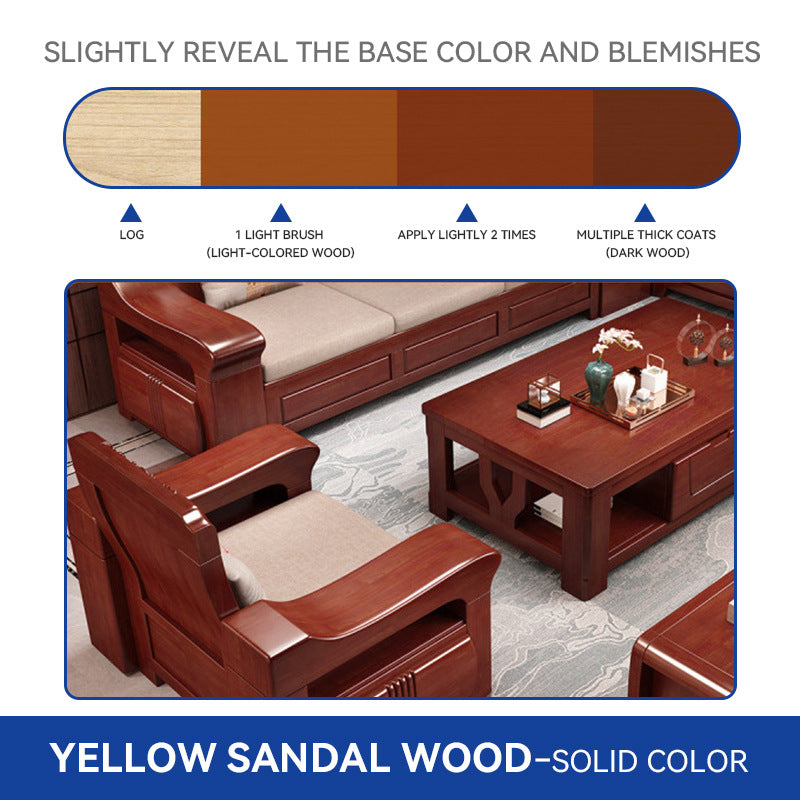 SLIGHTLY REVEAL THE BASE COLOR AND BLEMISHES

LOG

1 LIGHT BRUSH
(LIGHT-COLORED WOOD)

APPLY LIGHTLY 2 TIMES

MULTIPLE THICK COATS
(DARK WOOD)

YELLOW SANDAL WOOD-SOLID COLOR